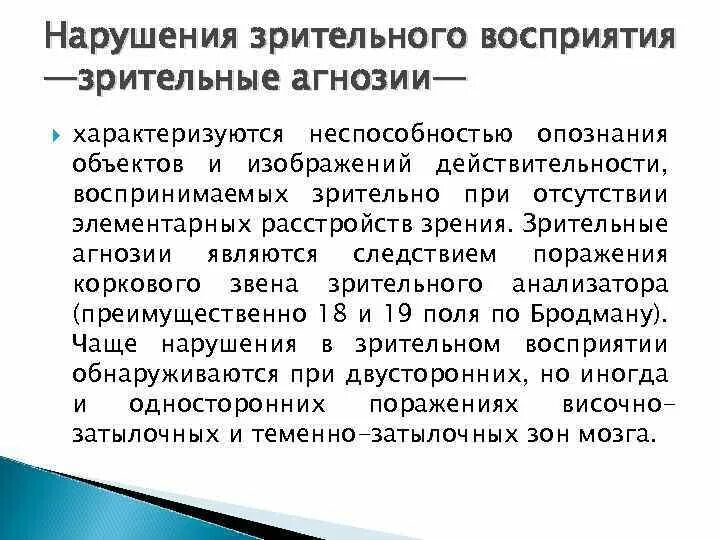 Нарушения зрительного восприятия —зрительные агнозии—

характеризуются неспособностью опознания объектов и изображений действительности, воспринимаемых зрительно при отсутствии элементарных расстройств зрения. Зрительные агнозии являются следствием поражения коркового звена зрительного анализатора (преимущественно 18 и 19 поля по Бродману). Чаще нарушения в зрительном восприятии обнаруживаются при двусторонних, но иногда и односторонних поражениях височно-затылочных и теменно-затылочных зон мозга.